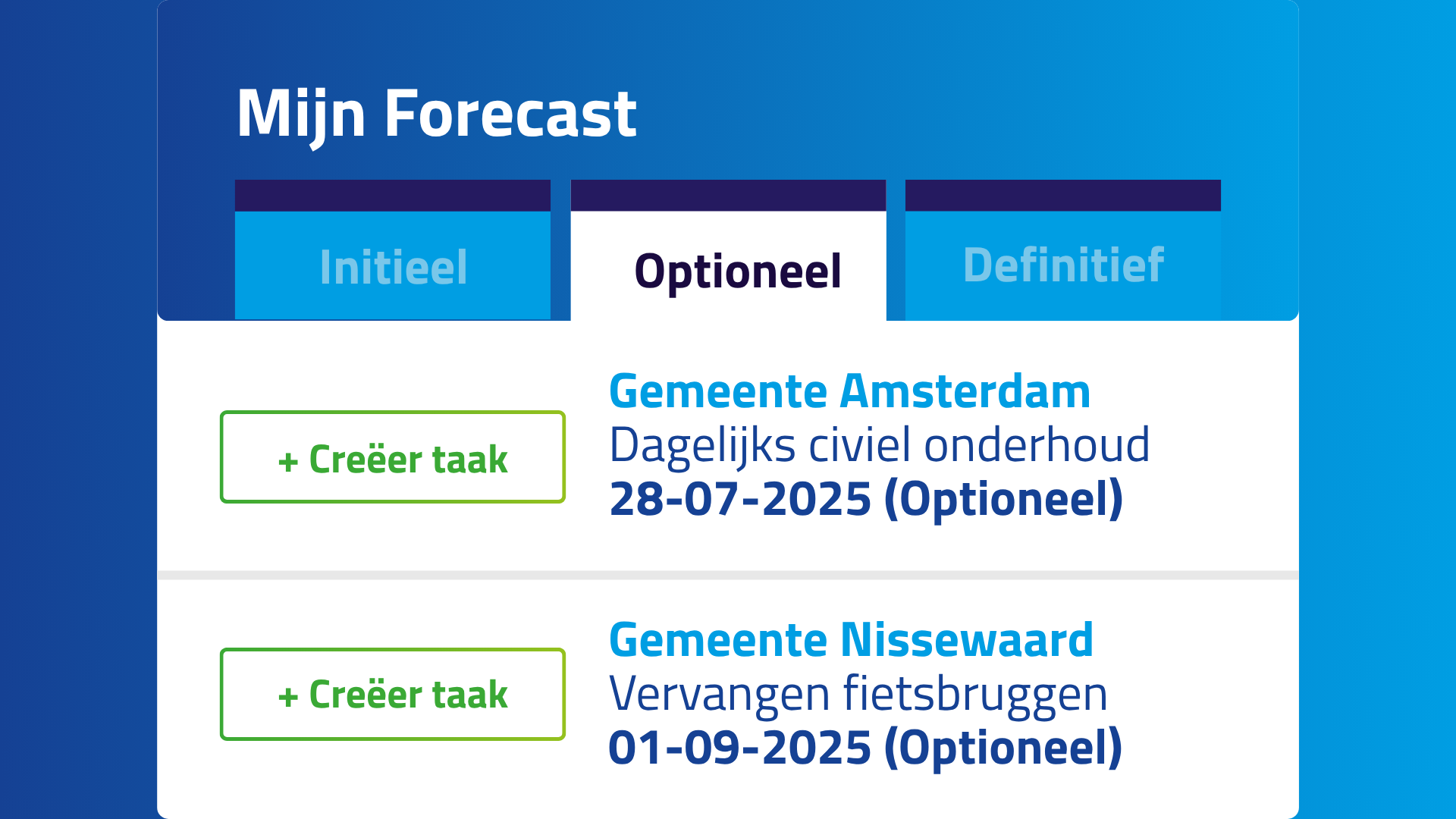 Mijn Forecast

Initieel

Optioneel

Definitief

+ Creëer taak

Gemeente Amsterdam
Dagelijks civiel onderhoud
28-07-2025 (Optioneel)

+ Creëer taak

Gemeente Nissewaard
Vervangen fietsbruggen
01-09-2025 (Optioneel)